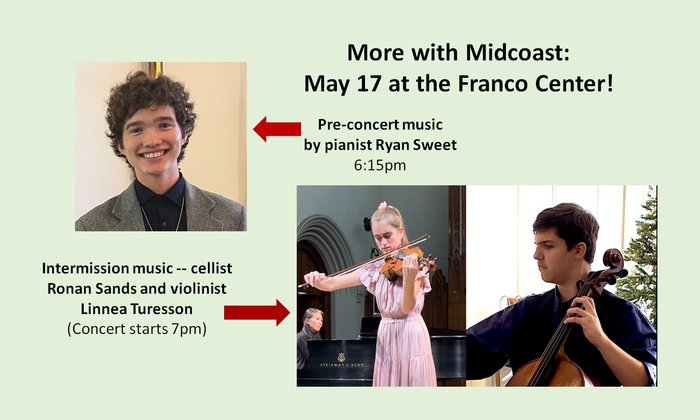 More with Midcoast:
May 17 at the Franco Center!

Pre-concert music by pianist Ryan Sweet
6:15pm

Intermission music -- cellist Ronan Sands and violinist Linnea Turesson
(Concert starts 7pm)

STEINWAY & SONS